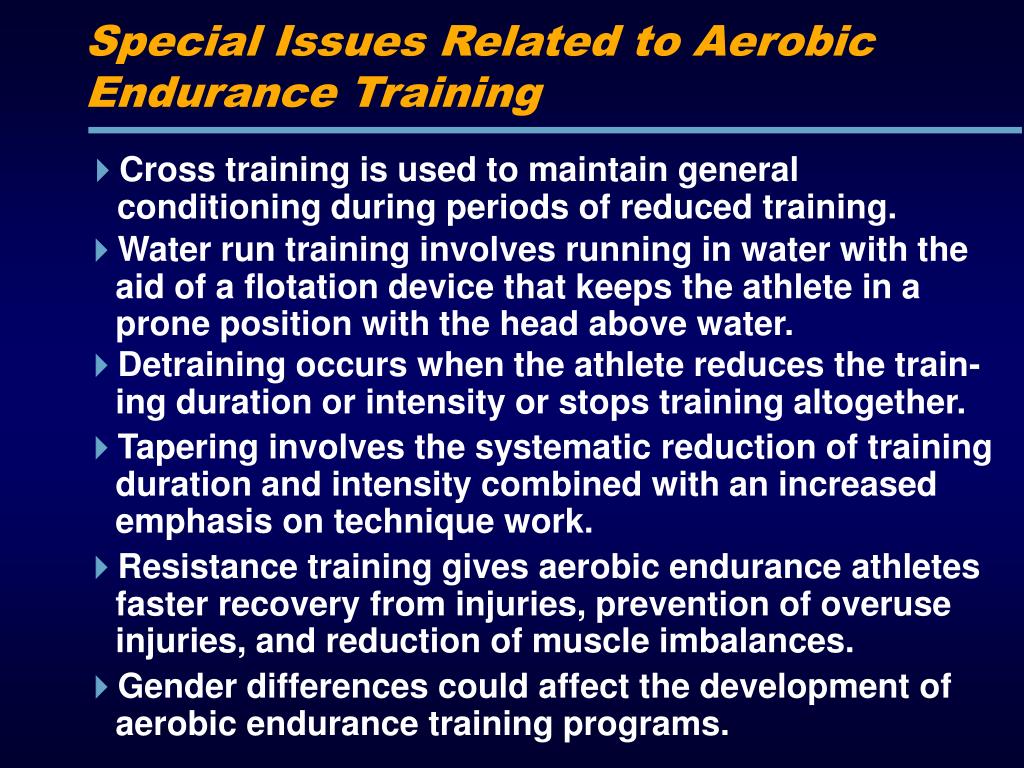 Special Issues Related to Aerobic Endurance Training

Cross training is used to maintain general conditioning during periods of reduced training.

Water run training involves running in water with the aid of a flotation device that keeps the athlete in a prone position with the head above water.

Detraining occurs when the athlete reduces the training duration or intensity or stops training altogether.

Tapering involves the systematic reduction of training duration and intensity combined with an increased emphasis on technique work.

Resistance training gives aerobic endurance athletes faster recovery from injuries, prevention of overuse injuries, and reduction of muscle imbalances.

Gender differences could affect the development of aerobic endurance training programs.